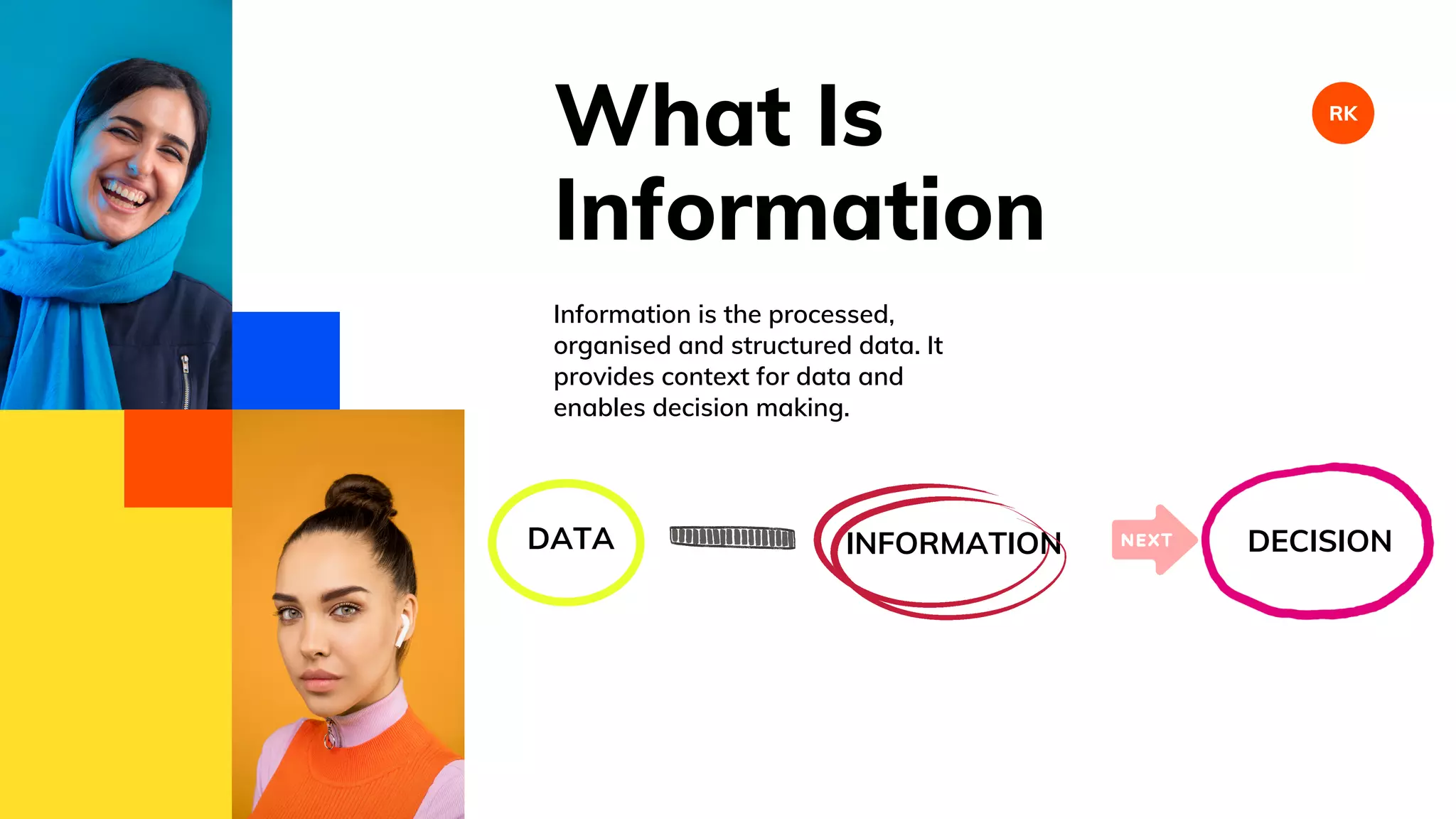 What Is Information

RK

Information is the processed, organised and structured data. It provides context for data and enables decision making.

DATA

INFORMATION

NEXT

DECISION